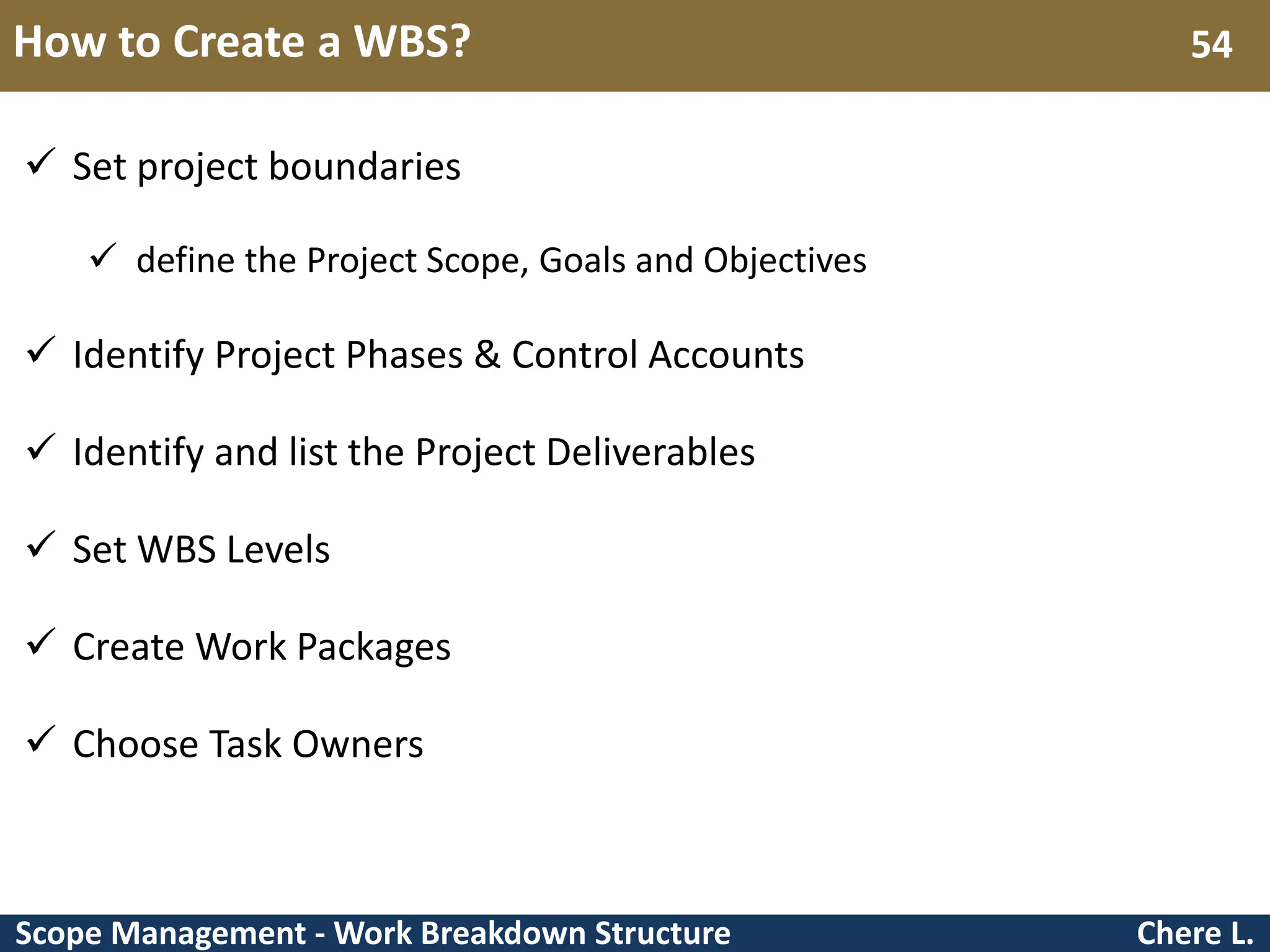 How to Create a WBS? 54

✓ Set project boundaries

✓ define the Project Scope, Goals and Objectives

✓ Identify Project Phases & Control Accounts

✓ Identify and list the Project Deliverables

✓ Set WBS Levels

✓ Create Work Packages

✓ Choose Task Owners

Scope Management - Work Breakdown Structure Chere L.